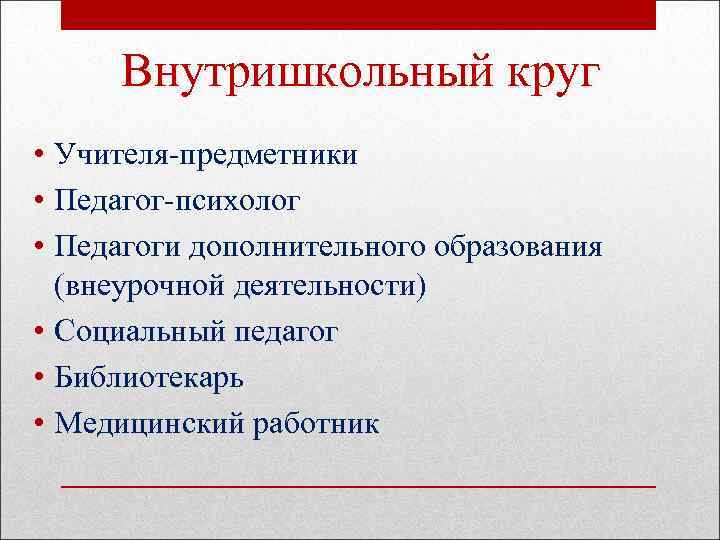 Внутришкольный круг

• Учителя-предметники
• Педагог-психолог
• Педагоги дополнительного образования (внеурочной деятельности)
• Социальный педагог
• Библиотекарь
• Медицинский работник